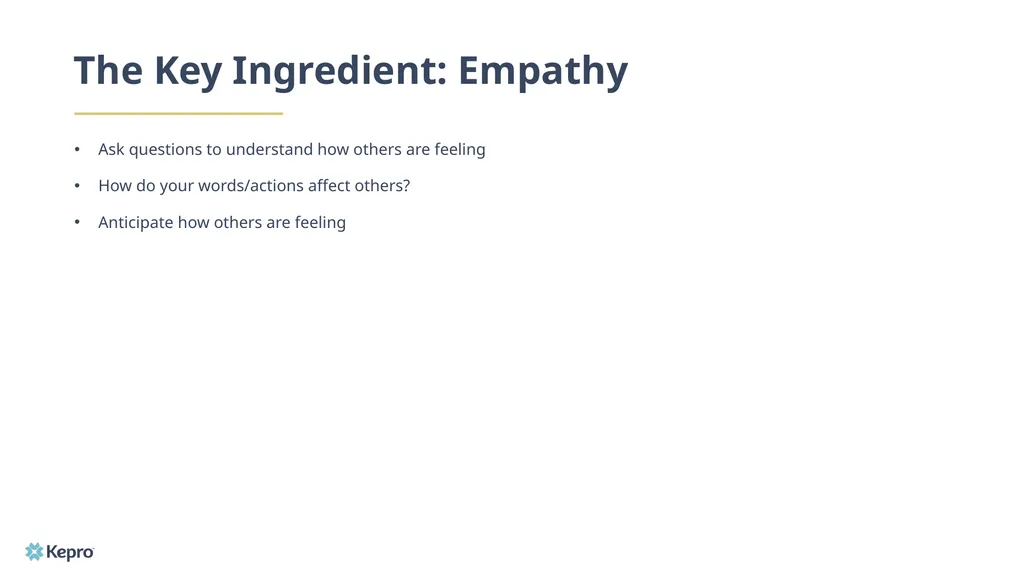 The Key Ingredient: Empathy

• Ask questions to understand how others are feeling

• How do your words/actions affect others?

• Anticipate how others are feeling

Kepro